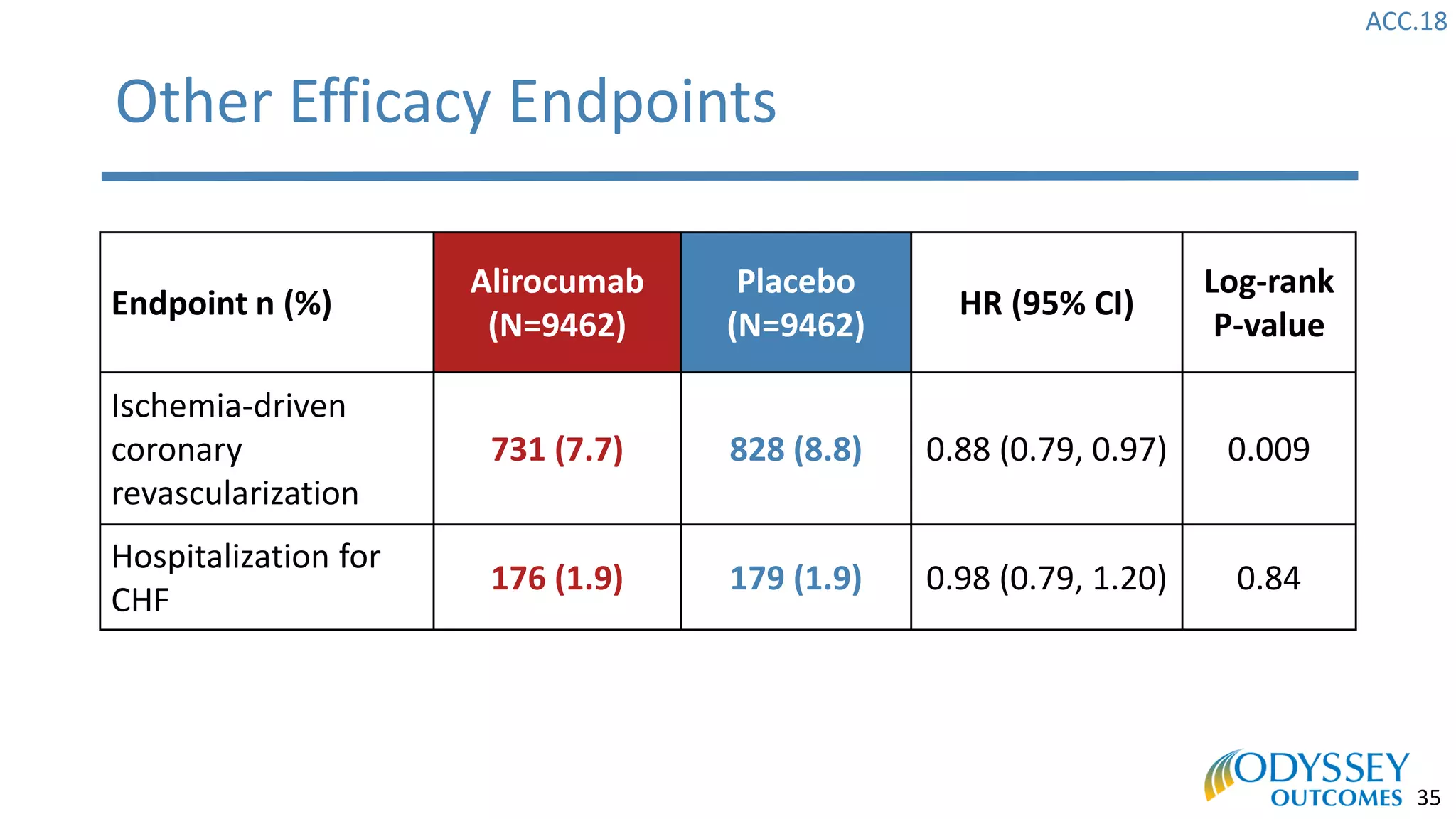 ACC.18

Other Efficacy Endpoints

| Endpoint n (%) | Alirocumab (N=9462) | Placebo (N=9462) | HR (95% CI) | Log-rank P-value |
|---|---|---|---|---|
| Ischemia-driven coronary revascularization | 731 (7.7) | 828 (8.8) | 0.88 (0.79, 0.97) | 0.009 |
| Hospitalization for CHF | 176 (1.9) | 179 (1.9) | 0.98 (0.79, 1.20) | 0.84 |

ODYSSEY OUTCOMES

35